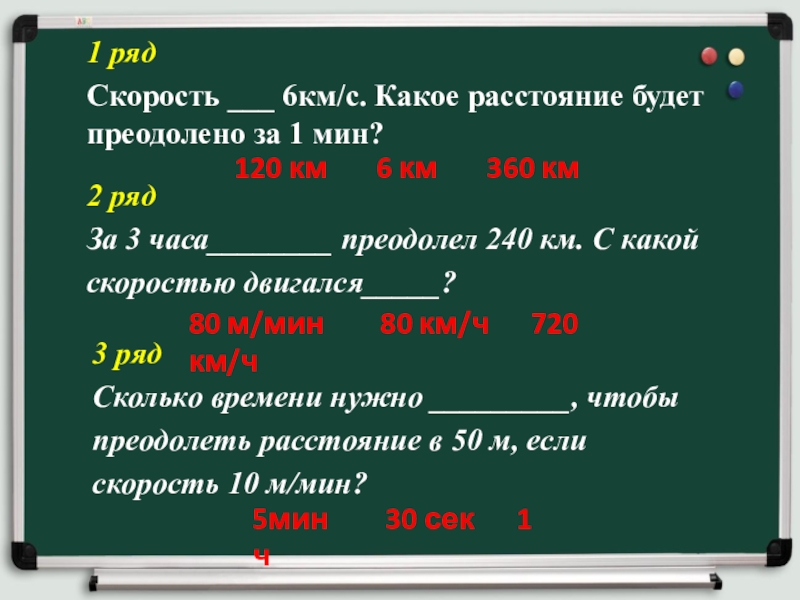 1 ряд

Скорость ___ 6км/с. Какое расстояние будет преодолено за 1 мин?

120 км 6 км 360 км

2 ряд

За 3 часа________ преодолел 240 км. С какой скоростью двигался_____?

80 м/мин 80 км/ч 720 км/ч

3 ряд

Сколько времени нужно _________, чтобы преодолеть расстояние в 50 м, если скорость 10 м/мин?

5мин 30 сек 1 ч